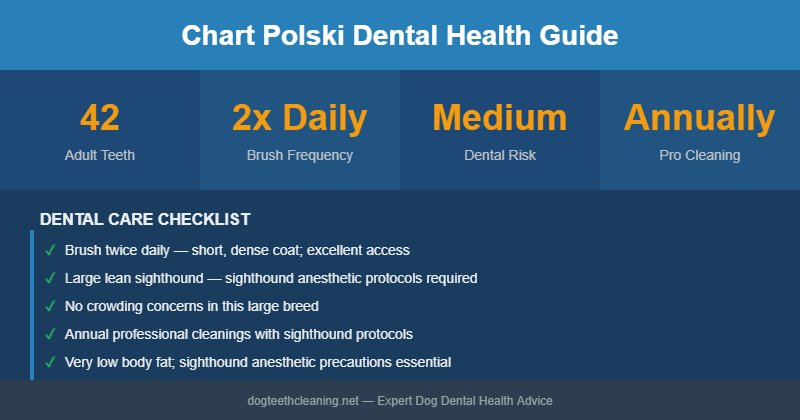 Chart Polski Dental Health Guide

42
Adult Teeth

2x Daily
Brush Frequency

Medium
Dental Risk

Annually
Pro Cleaning

DENTAL CARE CHECKLIST

✓ Brush twice daily — short, dense coat; excellent access
✓ Large lean sighthound — sighthound anesthetic protocols required
✓ No crowding concerns in this large breed
✓ Annual professional cleanings with sighthound protocols
✓ Very low body fat; sighthound anesthetic precautions essential

dogteethcleaning.net — Expert Dog Dental Health Advice